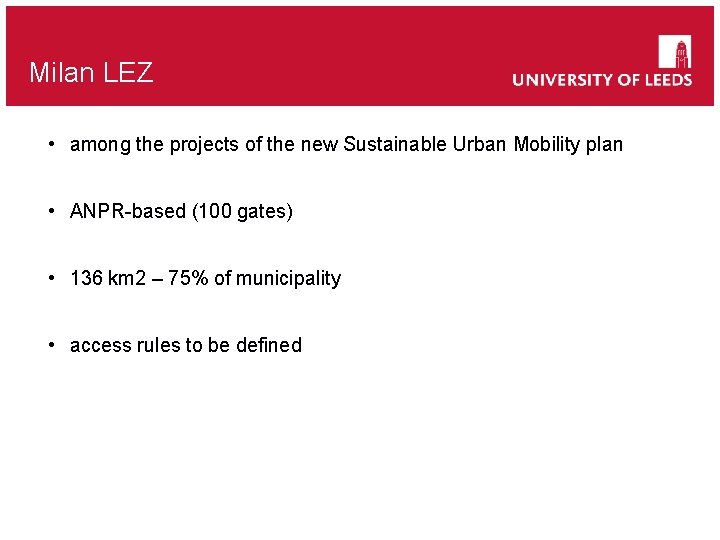 Milan LEZ

UNIVERSITY OF LEEDS

• among the projects of the new Sustainable Urban Mobility plan

• ANPR-based (100 gates)

• 136 km2 – 75% of municipality

• access rules to be defined